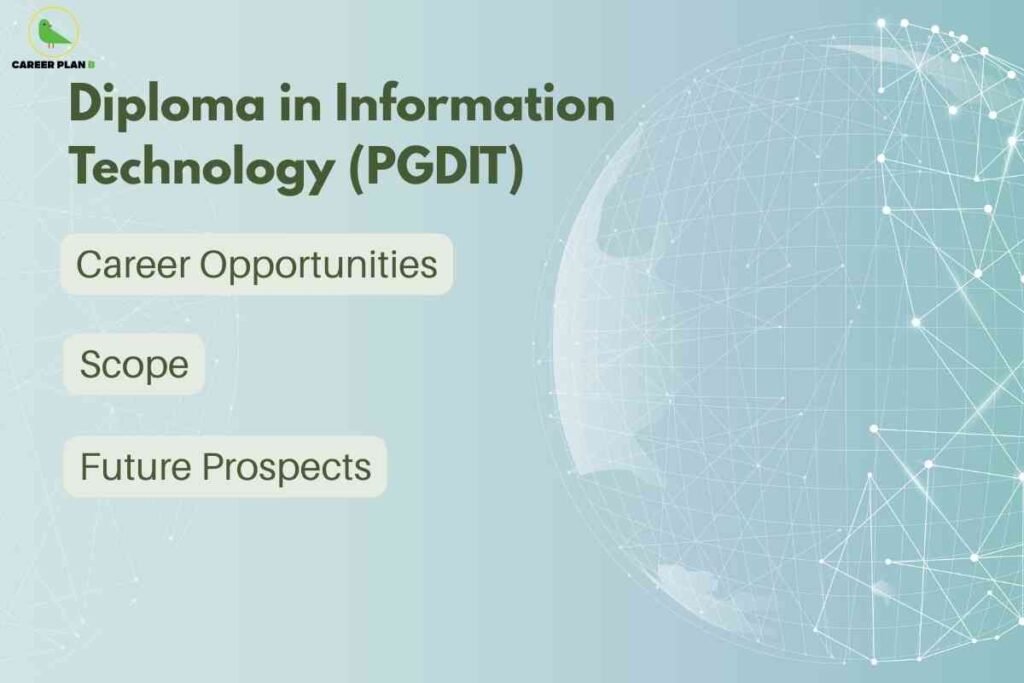 CAREER PLAN B

Diploma in Information Technology (PGDIT)

Career Opportunities

Scope

Future Prospects